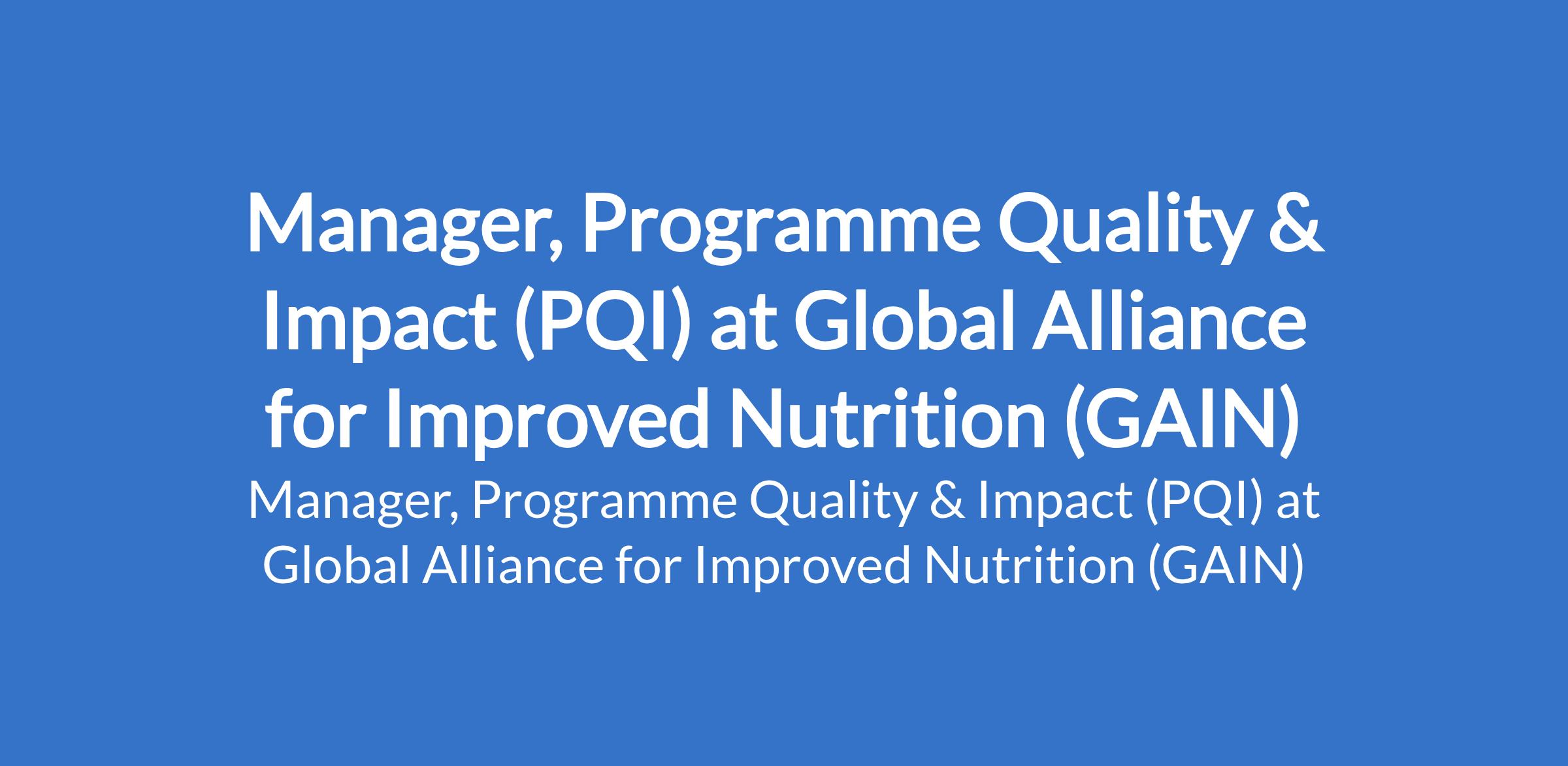 Manager, Programme Quality & Impact (PQI) at Global Alliance for Improved Nutrition (GAIN)

Manager, Programme Quality & Impact (PQI) at Global Alliance for Improved Nutrition (GAIN)